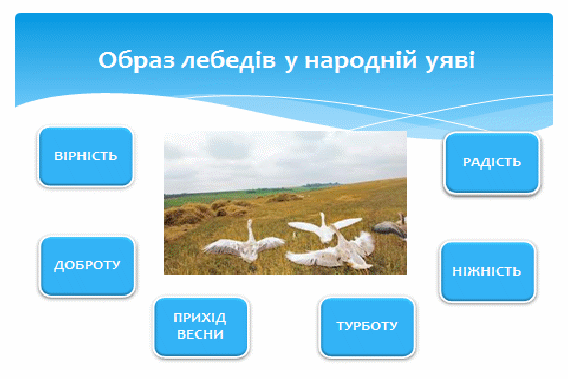 Образ лебедів у народній уяві

ВІРНІСТЬ

РАДІСТЬ

ДОБРОТУ

НІЖНІСТЬ

ПРИХІД ВЕСНИ

ТУРБОТУ